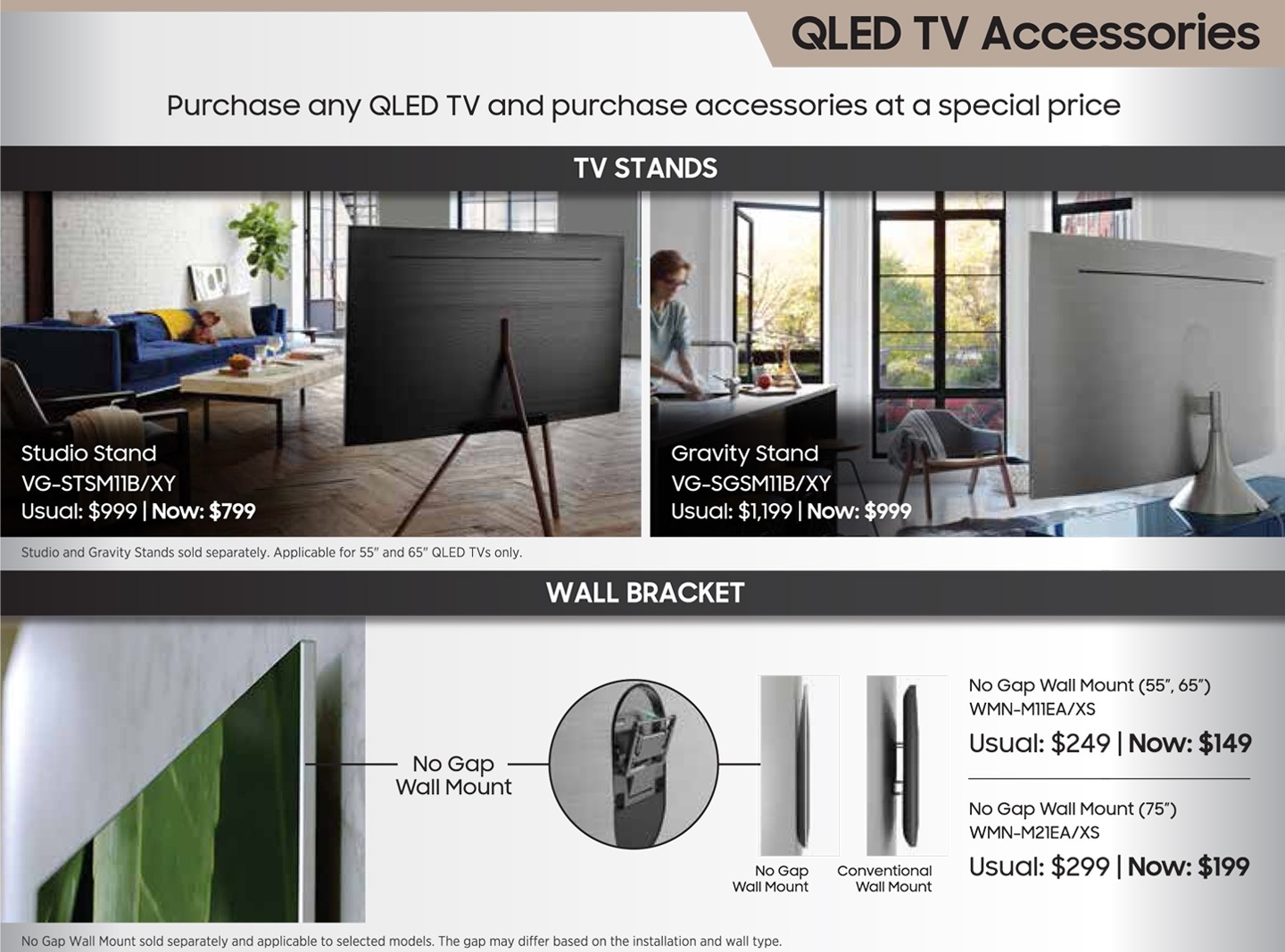 QLED TV Accessories

Purchase any QLED TV and purchase accessories at a special price

TV STANDS

Studio Stand
VG-STSM11B/XY
Usual: $999 | Now: $799

Gravity Stand
VG-SGSM11B/XY
Usual: $1,199 | Now: $999

Studio and Gravity Stands sold separately. Applicable for 55" and 65" QLED TVs only.

WALL BRACKET

No Gap Wall Mount

No Gap Wall Mount

Conventional Wall Mount

No Gap Wall Mount (55", 65")
WMN-M11EA/XS
Usual: $249 | Now: $149

No Gap Wall Mount (75")
WMN-M21EA/XS
Usual: $299 | Now: $199

No Gap Wall Mount sold separately and applicable to selected models. The gap may differ based on the installation and wall type.